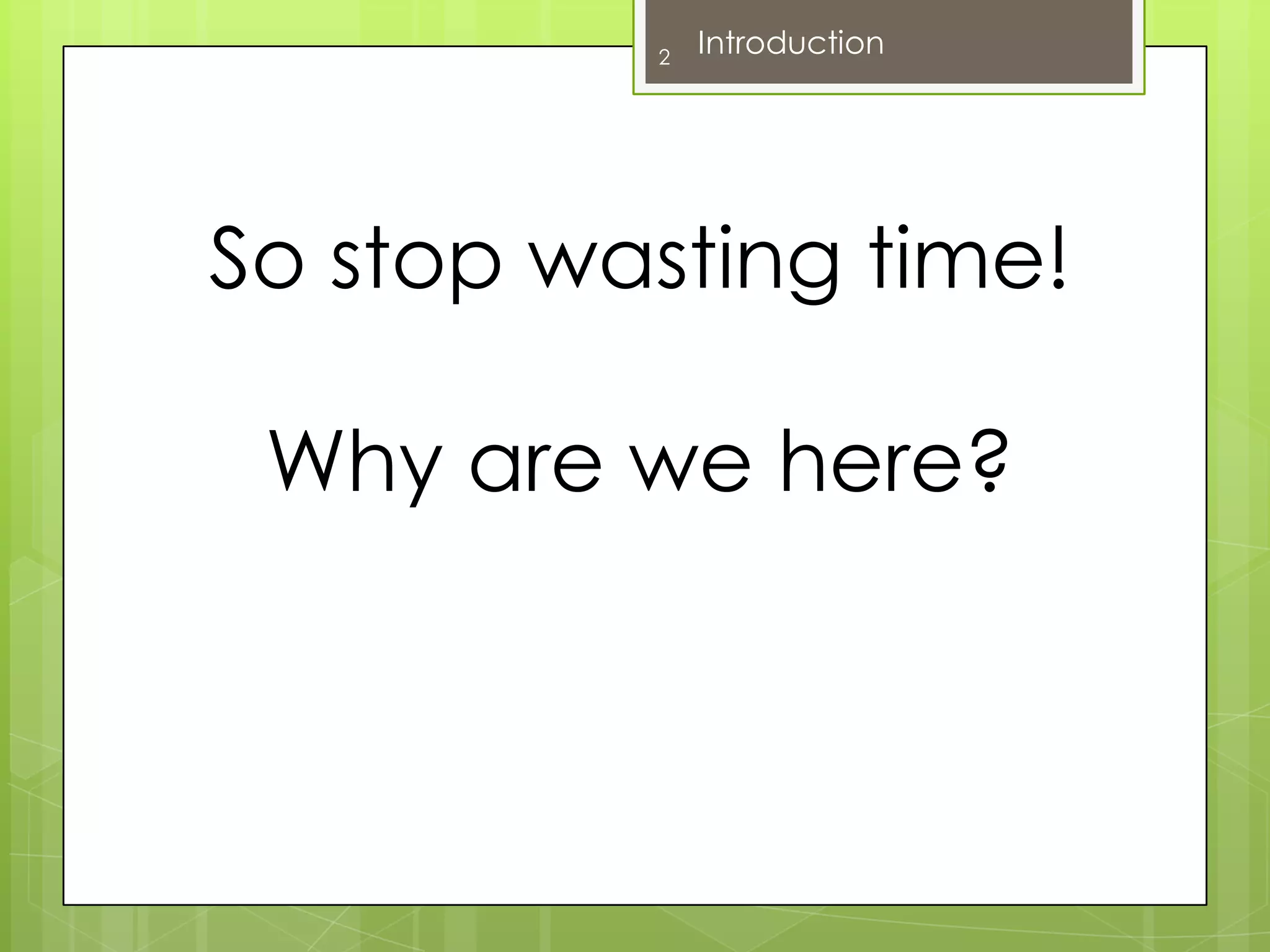 2 Introduction

So stop wasting time!

Why are we here?